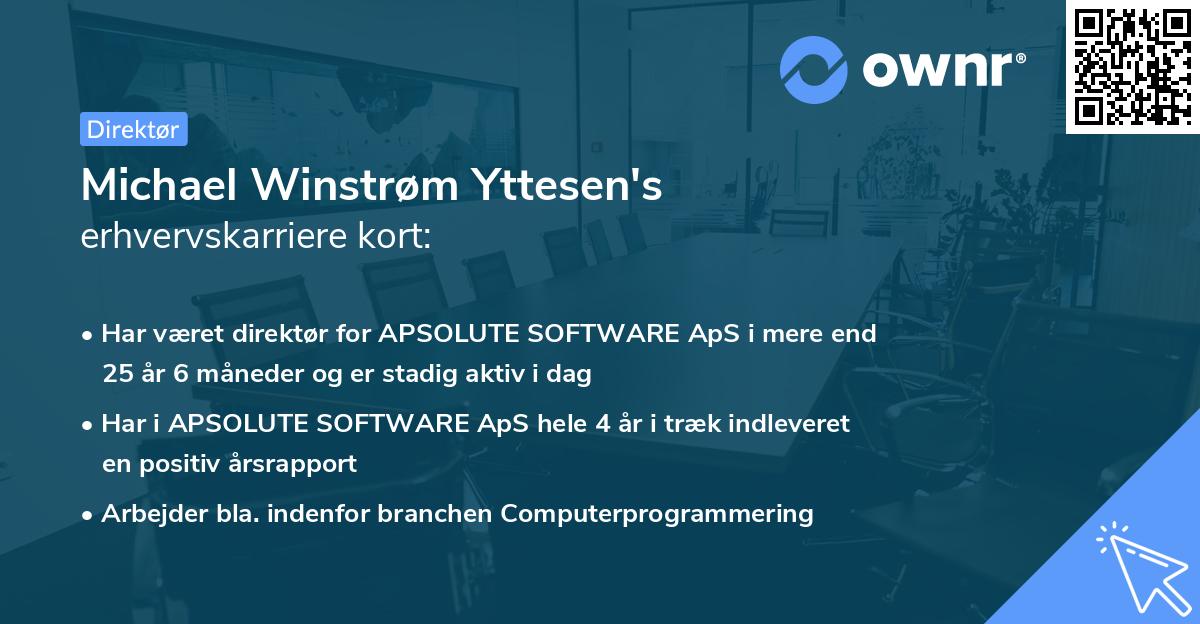 ownr®

Direktør

Michael Winstrøm Yttesen's
erhvervskarriere kort:

• Har været direktør for APSOLUTE SOFTWARE ApS i mere end 25 år 6 måneder og er stadig aktiv i dag

• Har i APSOLUTE SOFTWARE ApS hele 4 år i træk indleveret en positiv årsrapport

• Arbejder bla. indenfor branchen Computerprogrammering